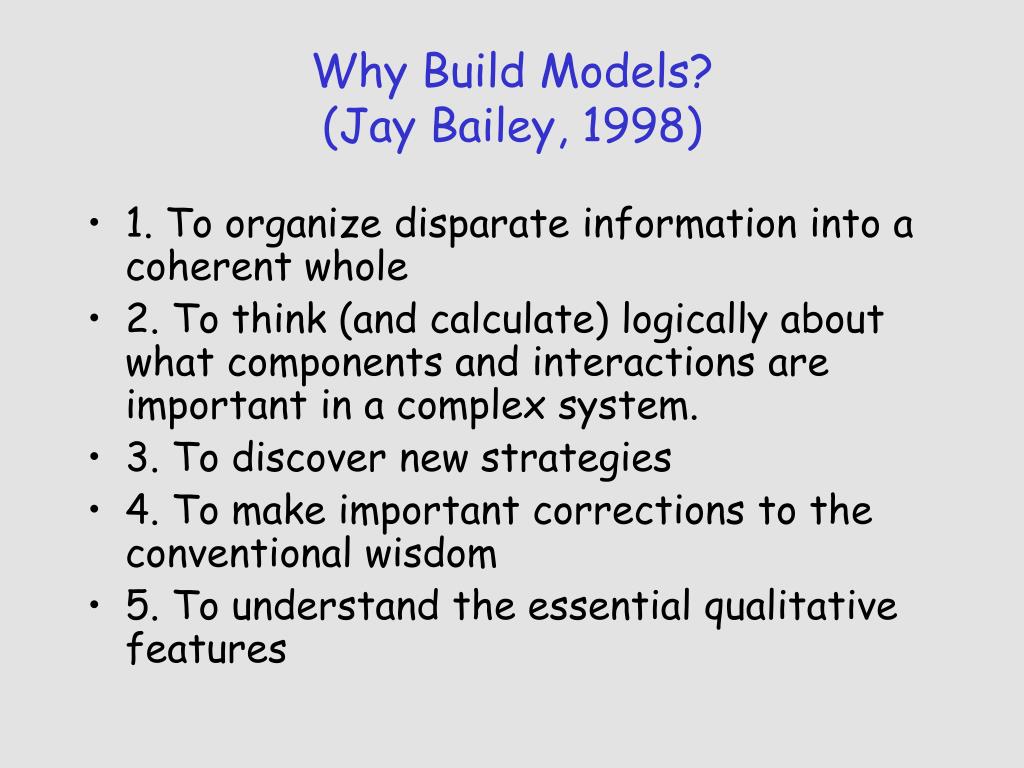 Why Build Models?
(Jay Bailey, 1998)

• 1. To organize disparate information into a coherent whole
• 2. To think (and calculate) logically about what components and interactions are important in a complex system.
• 3. To discover new strategies
• 4. To make important corrections to the conventional wisdom
• 5. To understand the essential qualitative features